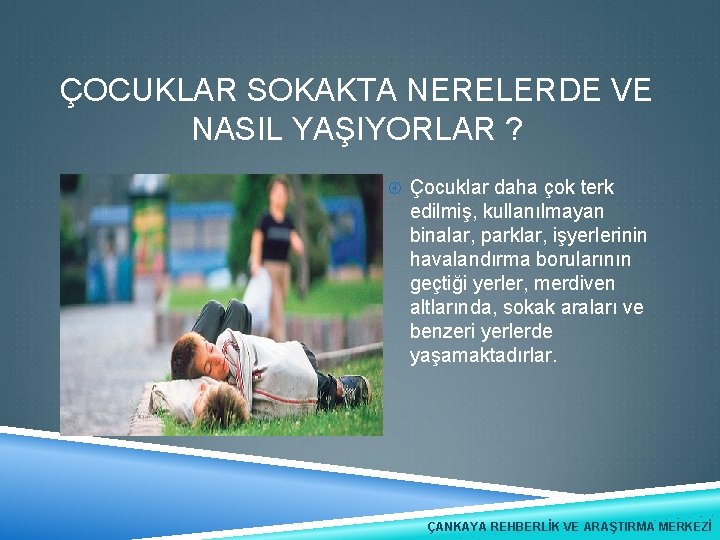 ÇOCUKLAR SOKAKTA NERELERDE VE NASIL YAŞIYORLAR ?

Çocuklar daha çok terk edilmiş, kullanılmayan binalar, parklar, işyerlerinin havalandırma borularının geçtiği yerler, merdiven altlarında, sokak araları ve benzeri yerlerde yaşamaktadırlar.

ÇANKAYA REHBERLİK VE ARAŞTIRMA MERKEZİ